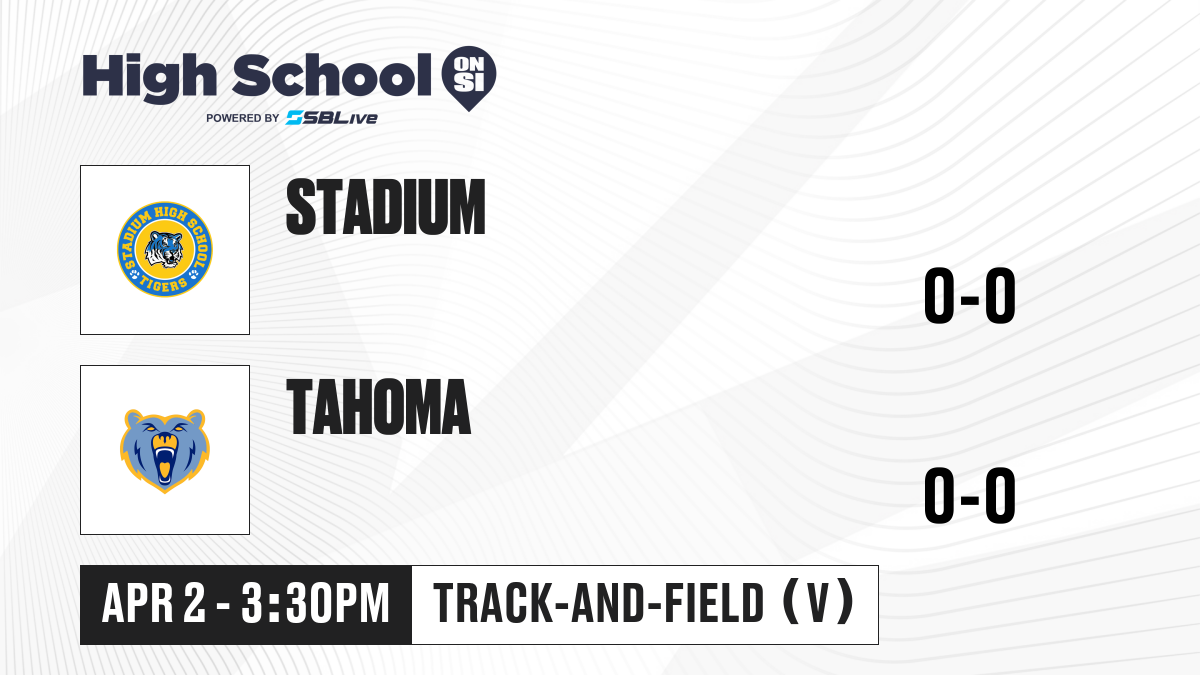 High School ON SI
POWERED BY SBLive

STADIUM HIGH SCHOOL TIGERS

STADIUM

0-0

TAHOMA

0-0

APR 2 - 3:30PM

TRACK-AND-FIELD (V)